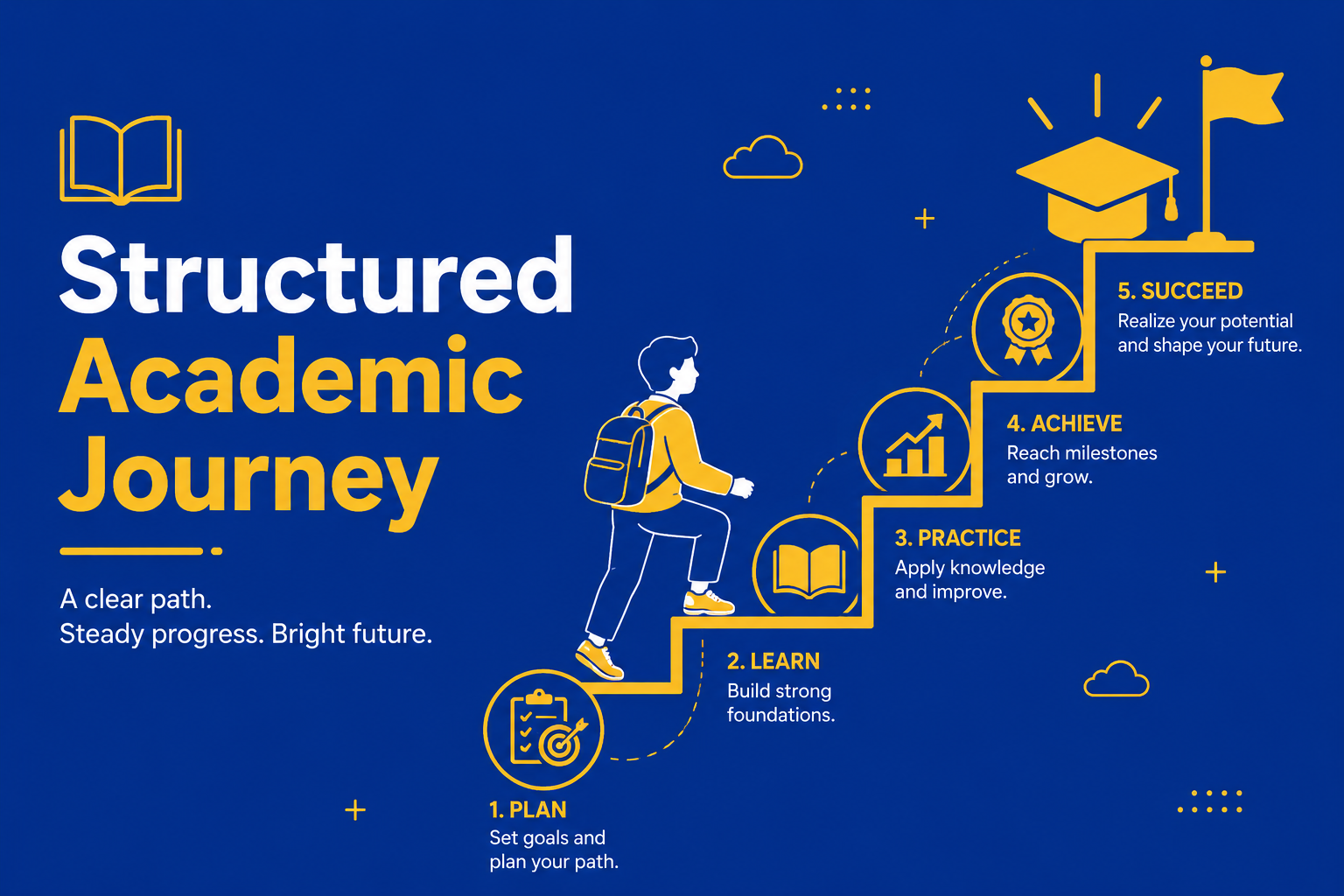 Structured Academic Journey

A clear path.
Steady progress. Bright future.

1. PLAN
Set goals and plan your path.

2. LEARN
Build strong foundations.

3. PRACTICE
Apply knowledge and improve.

4. ACHIEVE
Reach milestones and grow.

5. SUCCEED
Realize your potential and shape your future.